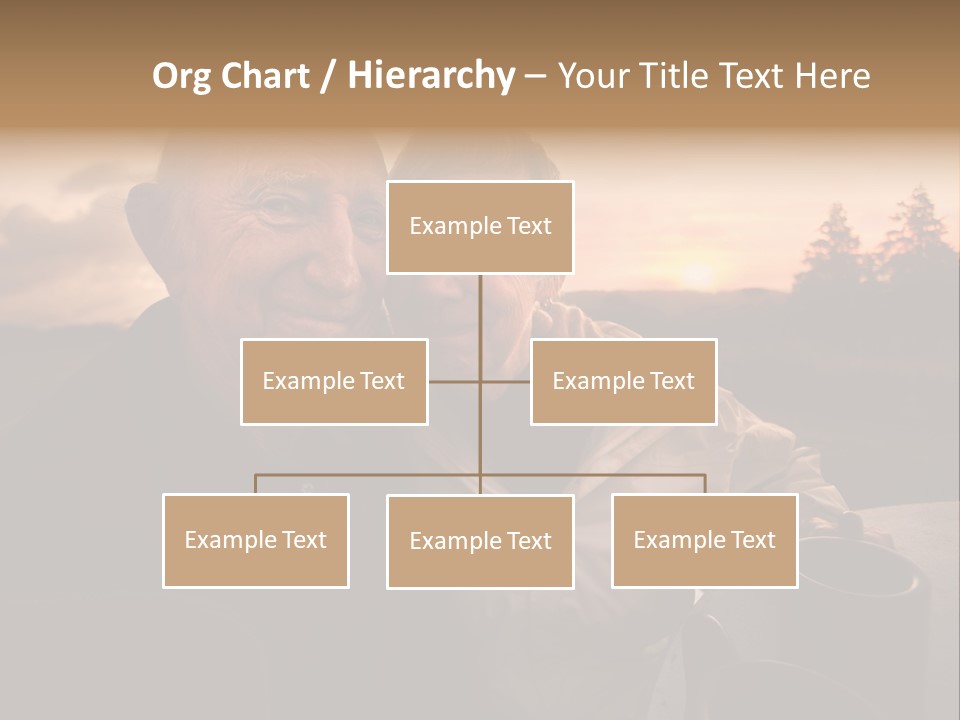 Org Chart / Hierarchy – Your Title Text Here

Example Text

Example Text

Example Text

Example Text

Example Text

Example Text